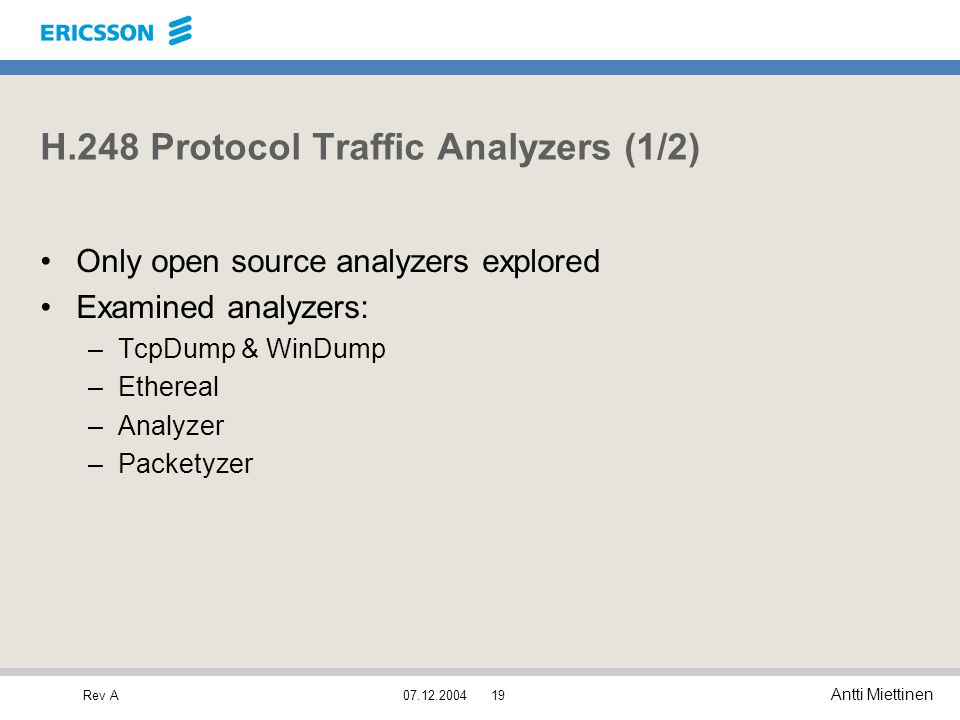 ERICSSON

H.248 Protocol Traffic Analyzers (1/2)

• Only open source analyzers explored
• Examined analyzers:
– TcpDump & WinDump
– Ethereal
– Analyzer
– Packetyzer

Rev A 07.12.2004 19 Antti Miettinen